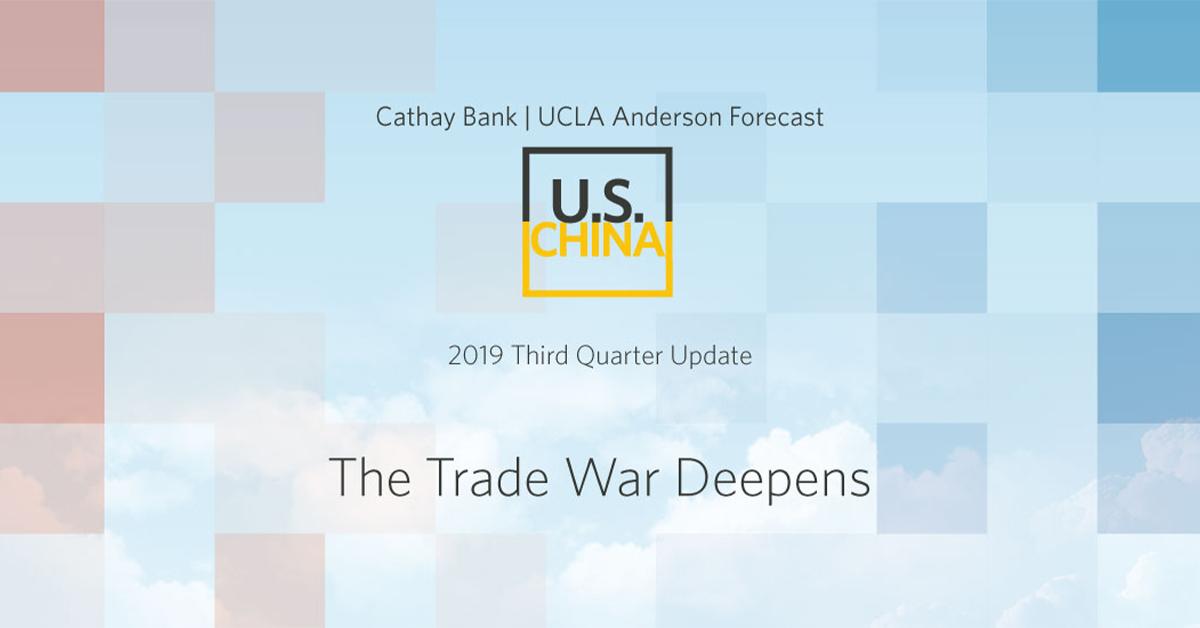 Cathay Bank | UCLA Anderson Forecast

U.S.
CHINA

2019 Third Quarter Update

The Trade War Deepens